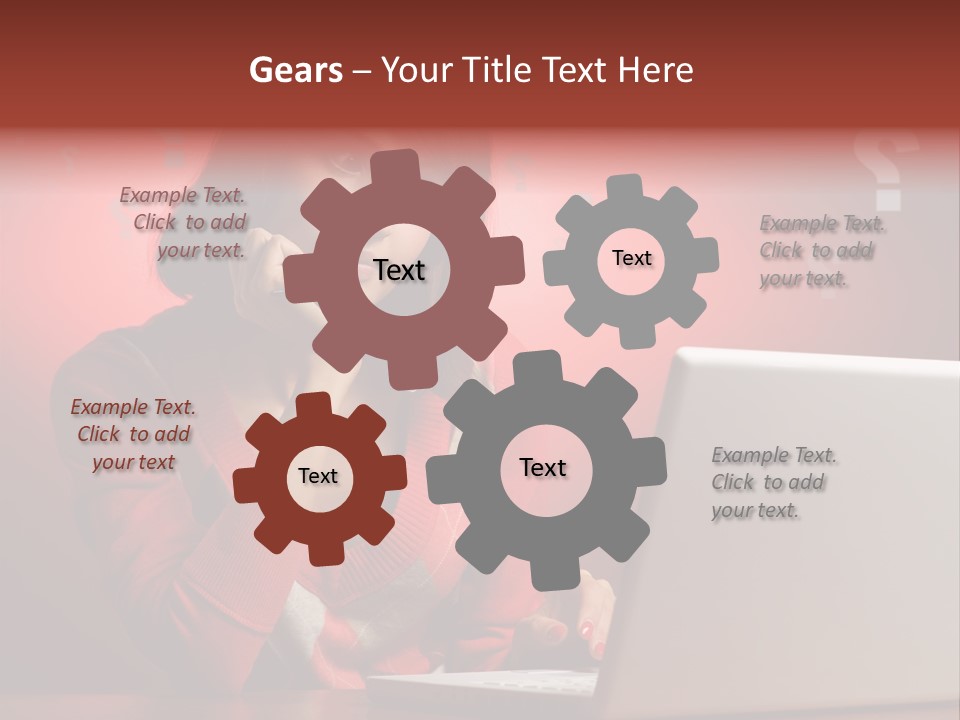 Gears – Your Title Text Here

Example Text. Click to add your text.

Text

Text

Example Text. Click to add your text.

Example Text. Click to add your text

Text

Text

Example Text. Click to add your text.